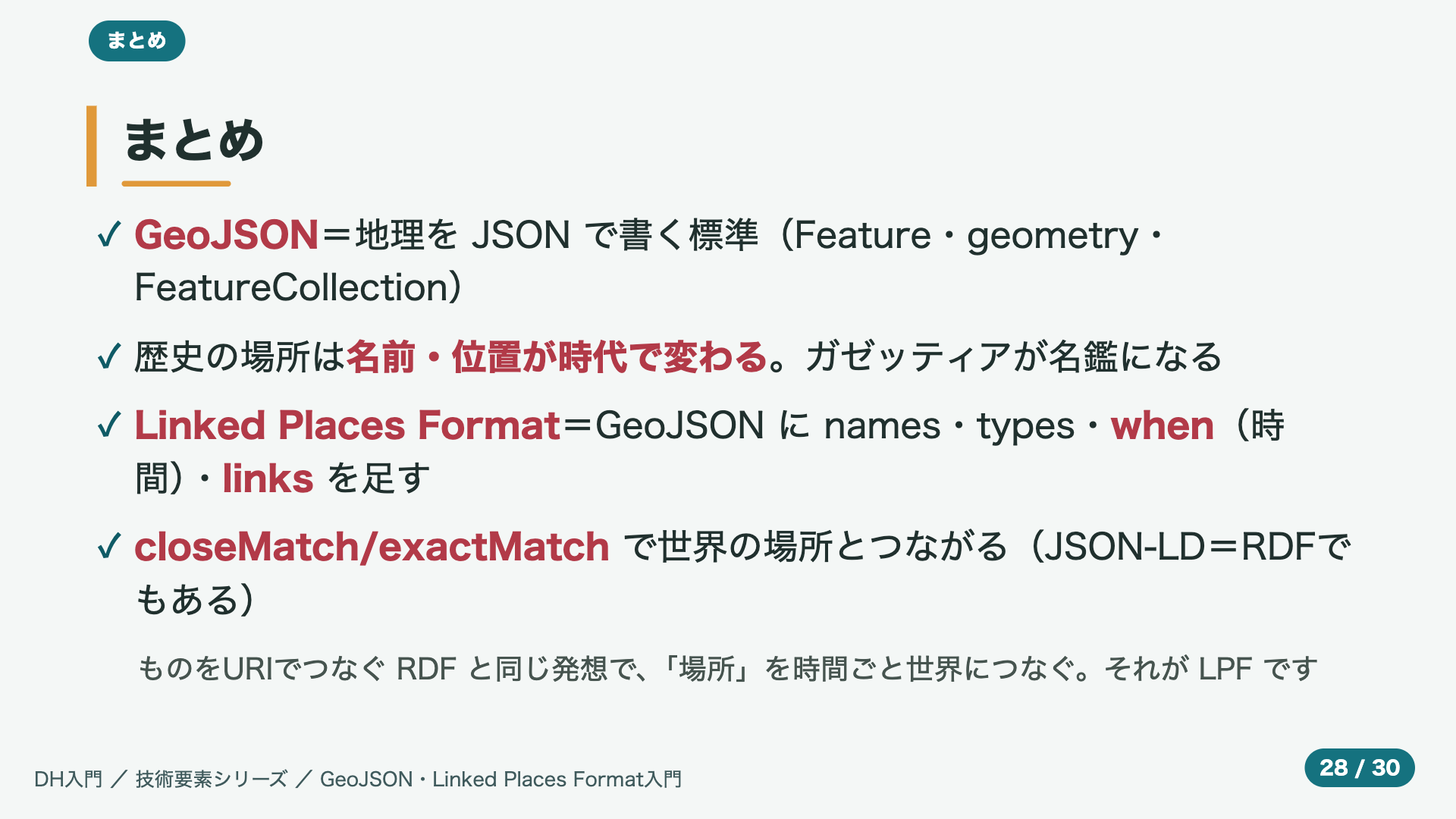 まとめ

まとめ

✓ GeoJSON＝地理を JSON で書く標準（Feature・geometry・FeatureCollection）

✓ 歴史の場所は名前・位置が時代で変わる。ガゼッティアが名鑑になる

✓ Linked Places Format＝GeoJSON に names・types・when（時間）・links を足す

✓ closeMatch/exactMatch で世界の場所とつながる（JSON-LD＝RDFでもある）

ものをURIでつなぐ RDF と同じ発想で、「場所」を時間ごと世界につなぐ。それが LPF です

DH入門 ／ 技術要素シリーズ ／ GeoJSON・Linked Places Format入門

28 / 30